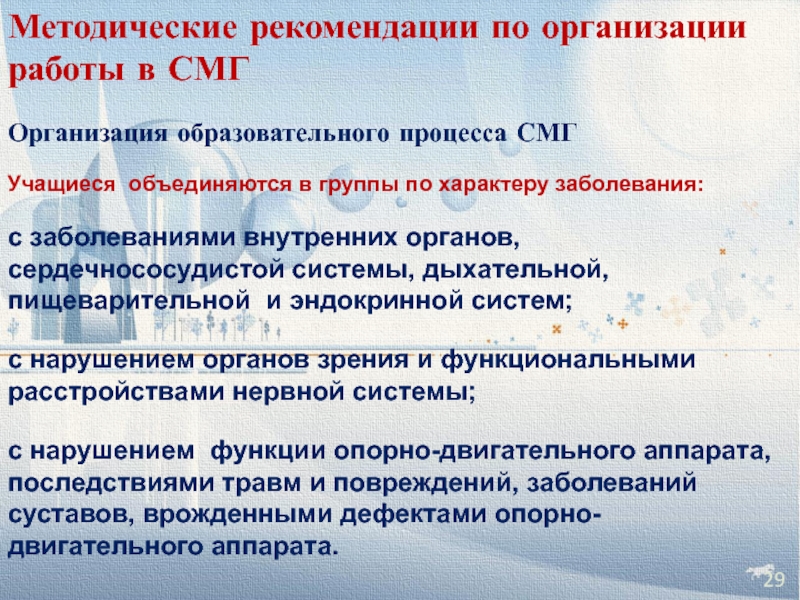 Методические рекомендации по организации работы в СМГ

Организация образовательного процесса СМГ

Учащиеся объединяются в группы по характеру заболевания:

с заболеваниями внутренних органов, сердечнососудистой системы, дыхательной, пищеварительной и эндокринной систем;

с нарушением органов зрения и функциональными расстройствами нервной системы;

с нарушением функции опорно-двигательного аппарата, последствиями травм и повреждений, заболеваний суставов, врожденными дефектами опорно-двигательного аппарата.

29